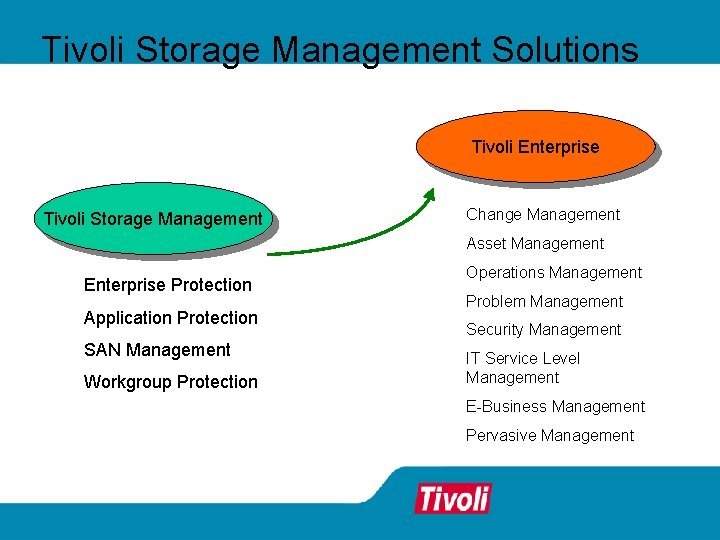 Tivoli Storage Management Solutions

Tivoli Storage Management

Enterprise Protection

Application Protection

SAN Management

Workgroup Protection

Tivoli Enterprise

Change Management

Asset Management

Operations Management

Problem Management

Security Management

IT Service Level Management

E-Business Management

Pervasive Management

Tivoli